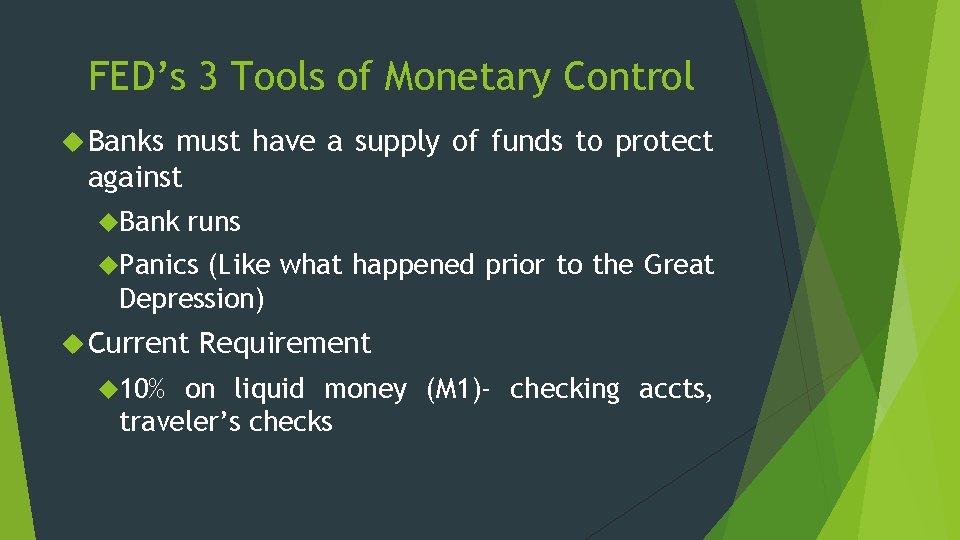 FED’s 3 Tools of Monetary Control

Banks must have a supply of funds to protect against

Bank runs

Panics (Like what happened prior to the Great Depression)

Current Requirement

10% on liquid money (M1)- checking accts, traveler’s checks